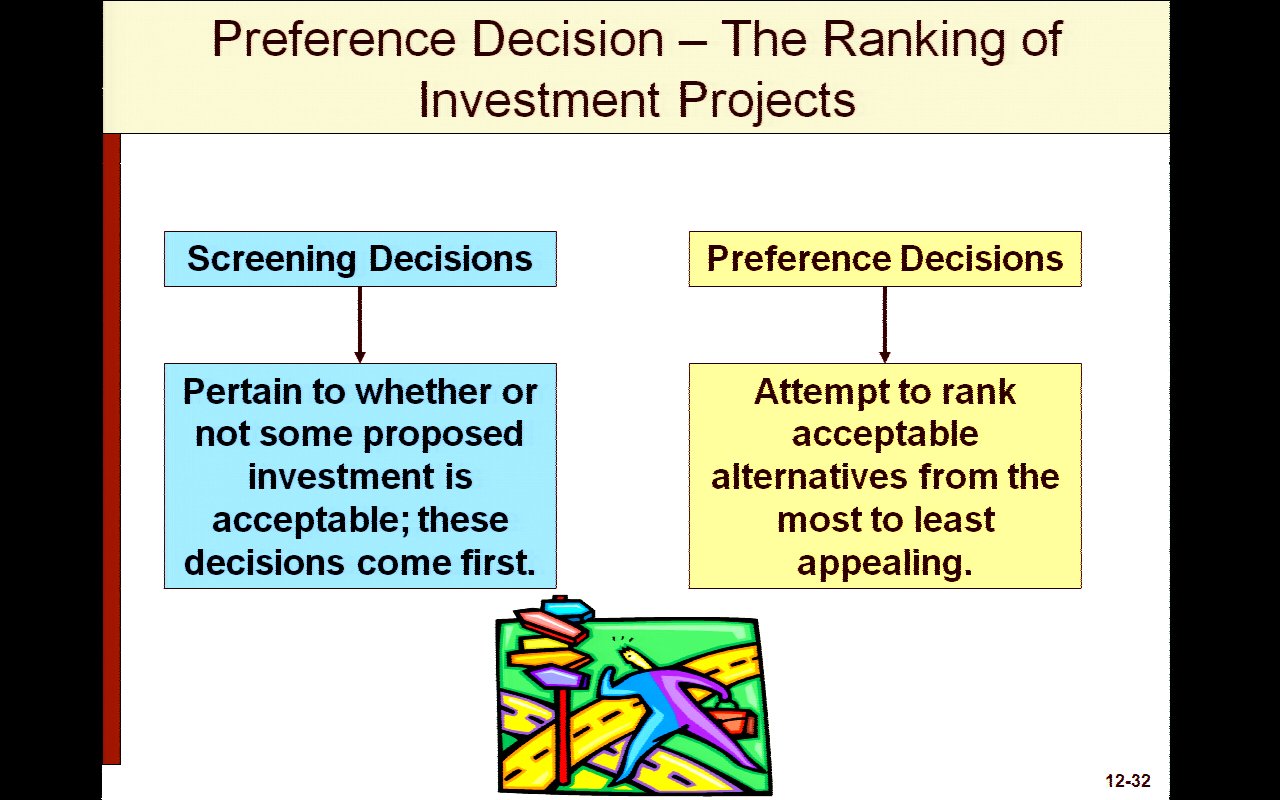 Preference Decision – The Ranking of Investment Projects

Screening Decisions

Pertain to whether or not some proposed investment is acceptable; these decisions come first.

Preference Decisions

Attempt to rank acceptable alternatives from the most to least appealing.

12-32